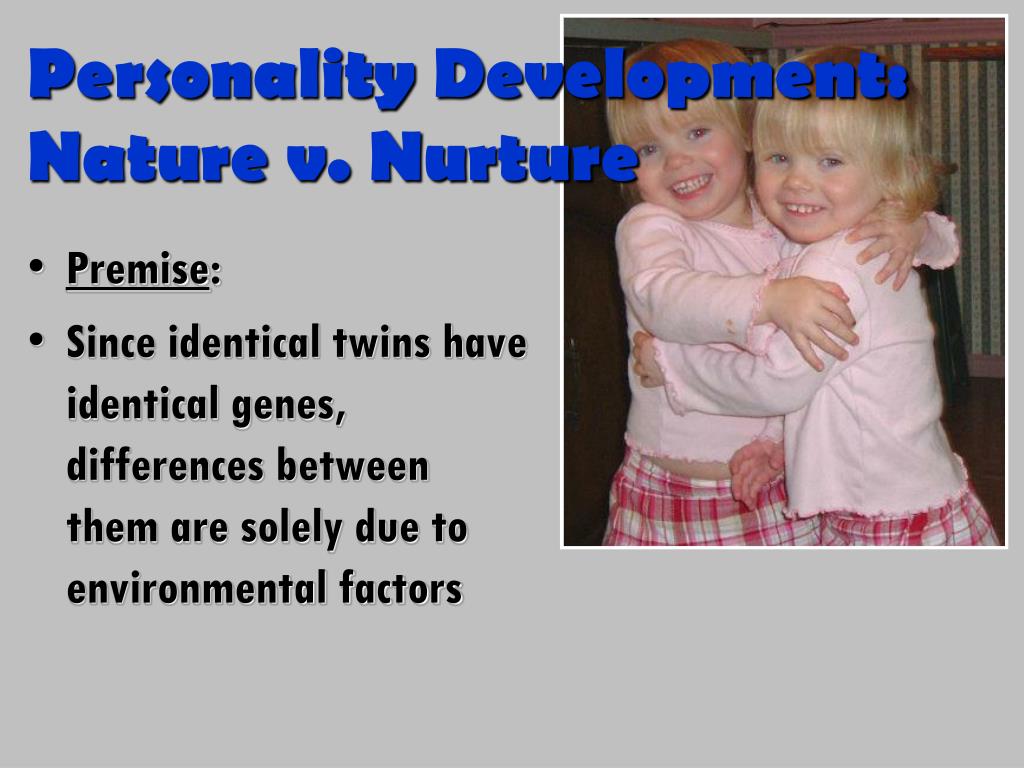 Personality Development: Nature v. Nurture

• Premise:
• Since identical twins have identical genes, differences between them are solely due to environmental factors